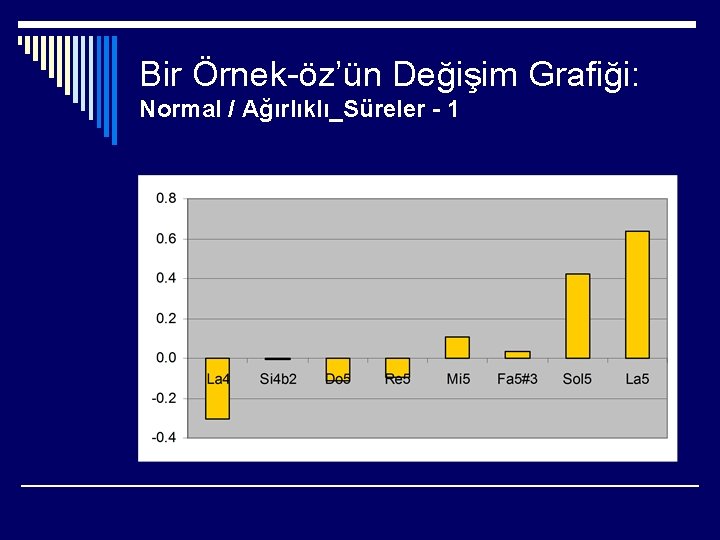 Bir Örnek-öz'ün Değişim Grafiği:
Normal / Ağırlıklı_Süreler - 1

0.8
0.6
0.4
0.2
0.0
-0.2
-0.4

La4 Si4b2 Do5 Re5 Mi5 Fa5#3 Sol5 La5